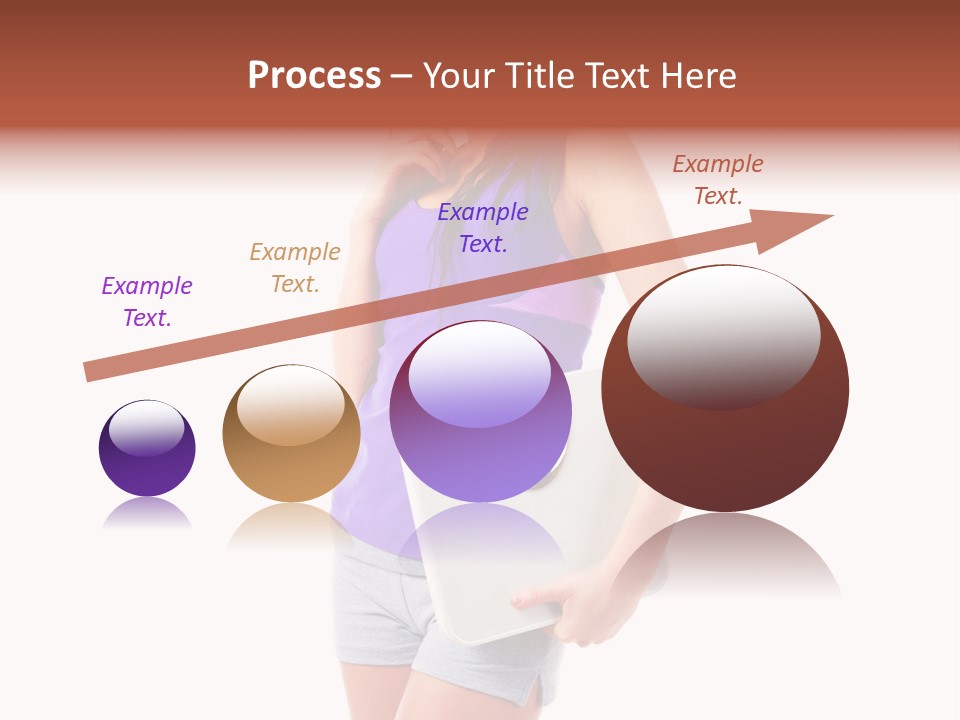 Process – Your Title Text Here

Example Text.

Example Text.

Example Text.

Example Text.